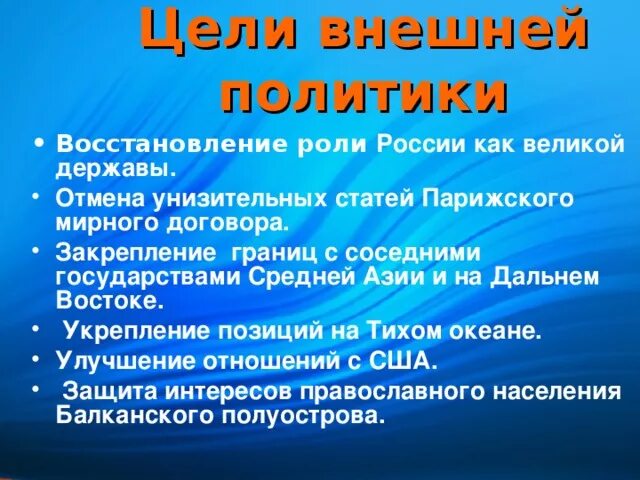 Цели внешней политики

• Восстановление роли России как великой державы.
• Отмена унизительных статей Парижского мирного договора.
• Закрепление границ с соседними государствами Средней Азии и на Дальнем Востоке.
• Укрепление позиций на Тихом океане.
• Улучшение отношений с США.
• Защита интересов православного населения Балканского полуострова.